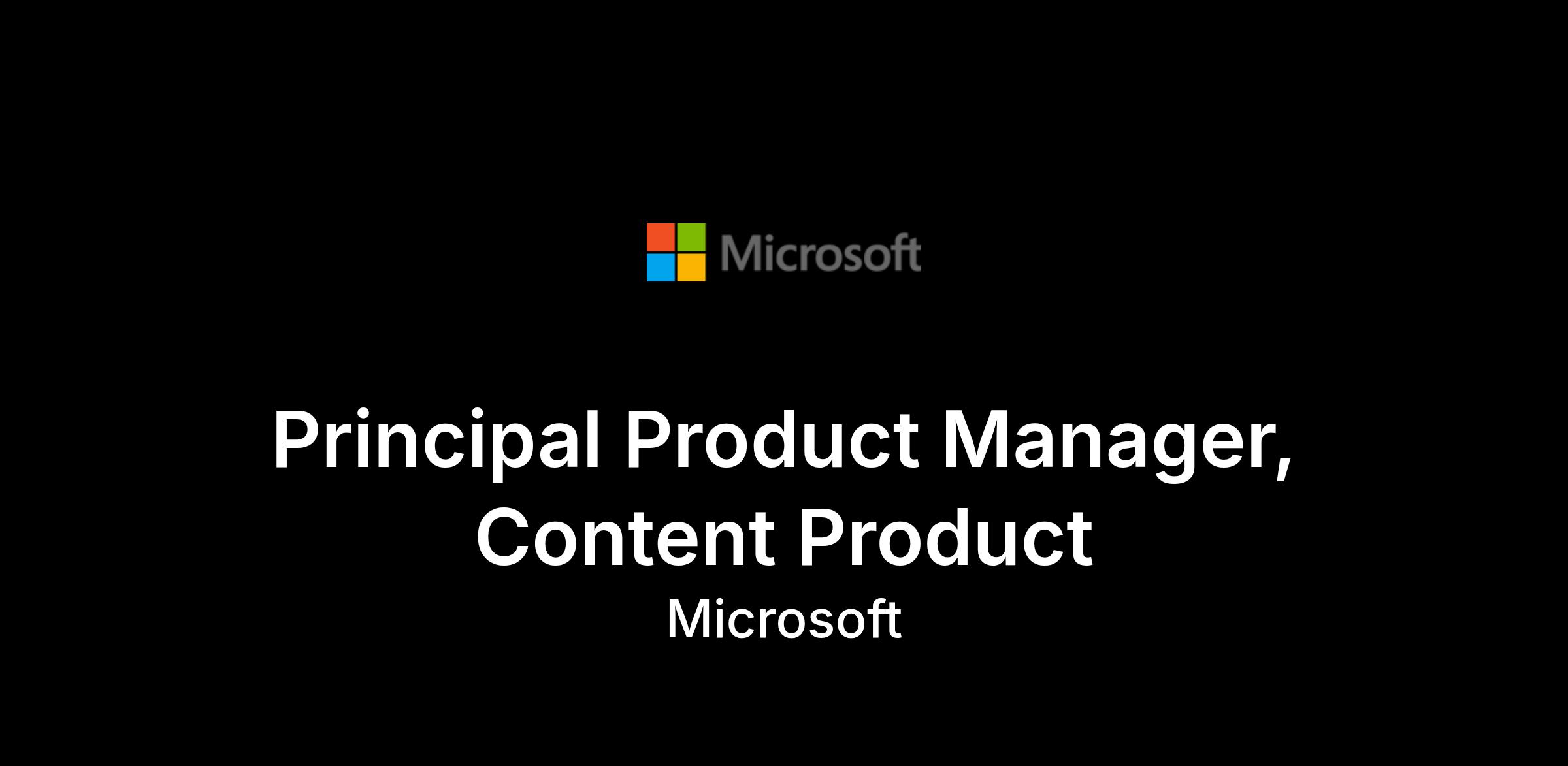 Microsoft

Principal Product Manager, Content Product

Microsoft